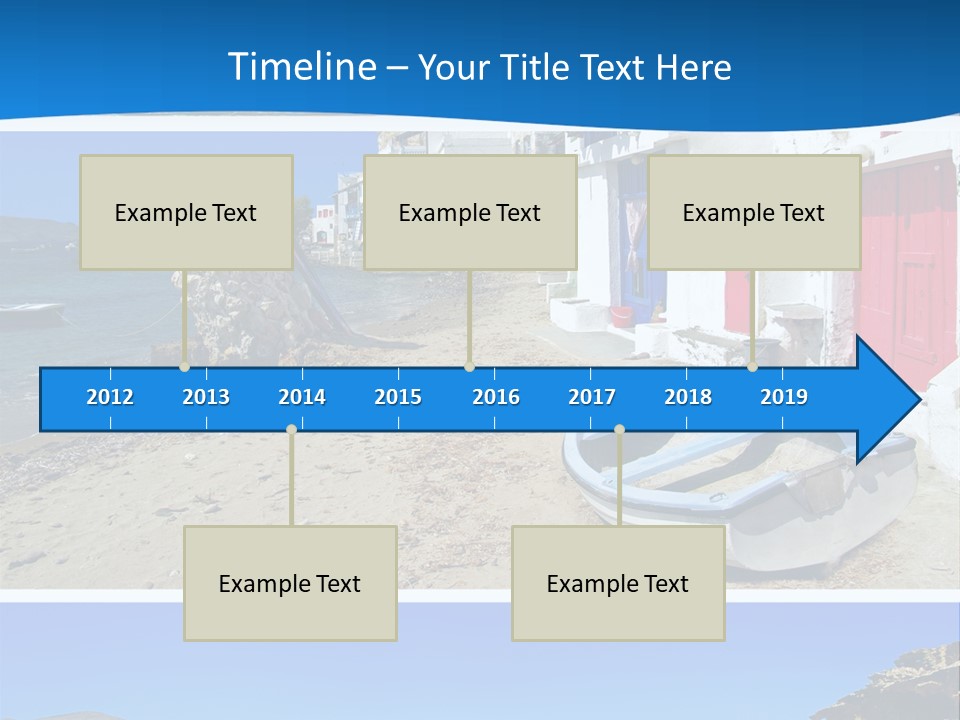 Timeline – Your Title Text Here

Example Text

Example Text

Example Text

2012 2013 2014 2015 2016 2017 2018 2019

Example Text

Example Text